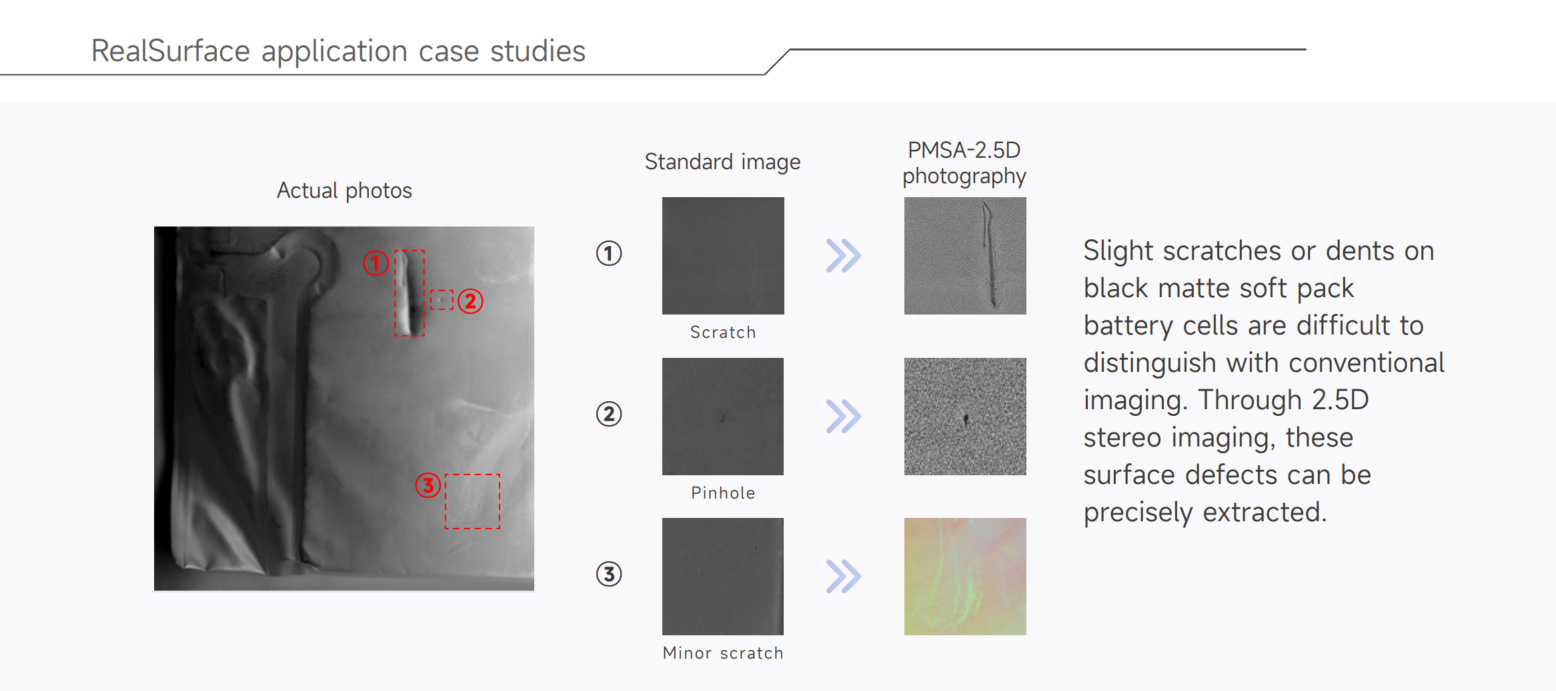 RealSurface application case studies

Actual photos

①

②

③

Standard image

PMSA-2.5D photography

①

Scratch

②

Pinhole

③

Minor scratch

Slight scratches or dents on black matte soft pack battery cells are difficult to distinguish with conventional imaging. Through 2.5D stereo imaging, these surface defects can be precisely extracted.